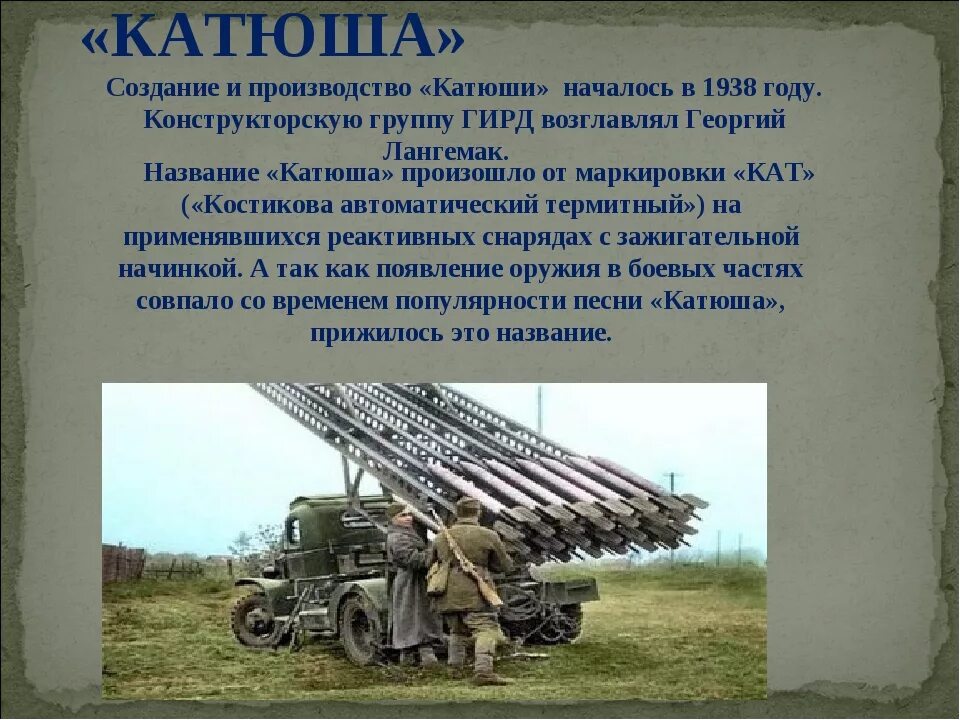 «КАТЮША»

Создание и производство «Катюши» началось в 1938 году. Конструкторскую группу ГИРД возглавлял Георгий Лангемак.

Название «Катюша» произошло от маркировки «КАТ» («Костикова автоматический термитный») на применявшихся реактивных снарядах с зажигательной начинкой. А так как появление оружия в боевых частях совпало со временем популярности песни «Катюша», прижилось это название.